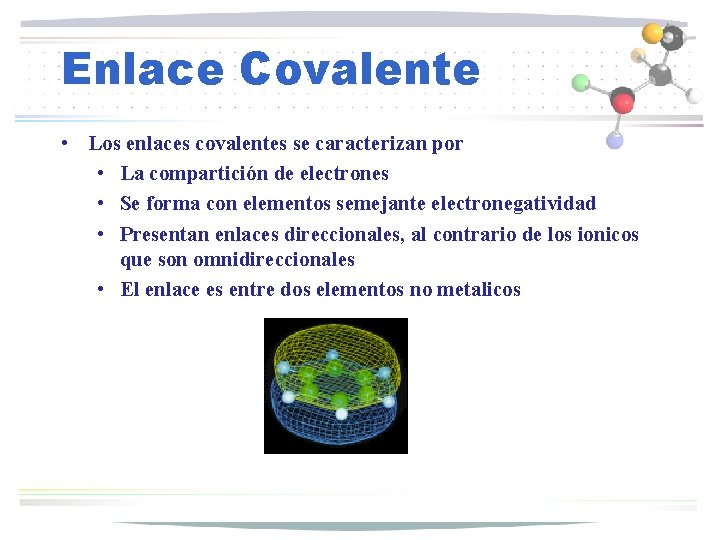 Enlace Covalente

• Los enlaces covalentes se caracterizan por
 • La compartición de electrones
 • Se forma con elementos semejante electronegatividad
 • Presentan enlaces direccionales, al contrario de los ionicos que son omnidireccionales
 • El enlace es entre dos elementos no metalicos